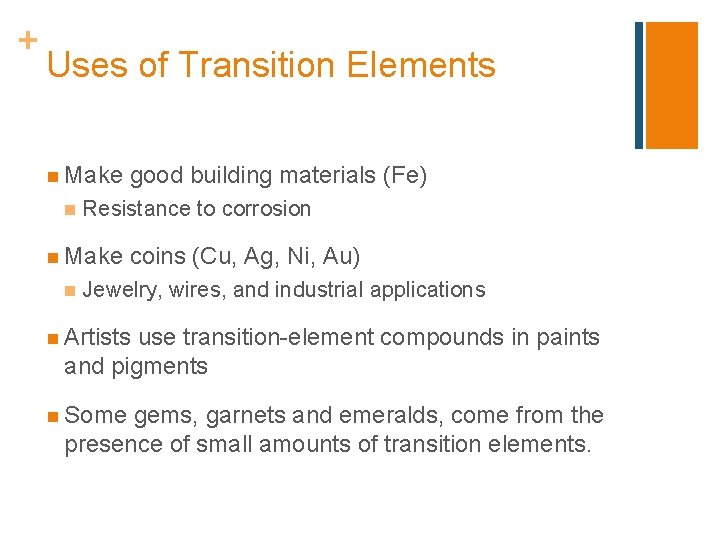 +
Uses of Transition Elements

- Make good building materials (Fe)
  - Resistance to corrosion
- Make coins (Cu, Ag, Ni, Au)
  - Jewelry, wires, and industrial applications
- Artists use transition-element compounds in paints and pigments
- Some gems, garnets and emeralds, come from the presence of small amounts of transition elements.